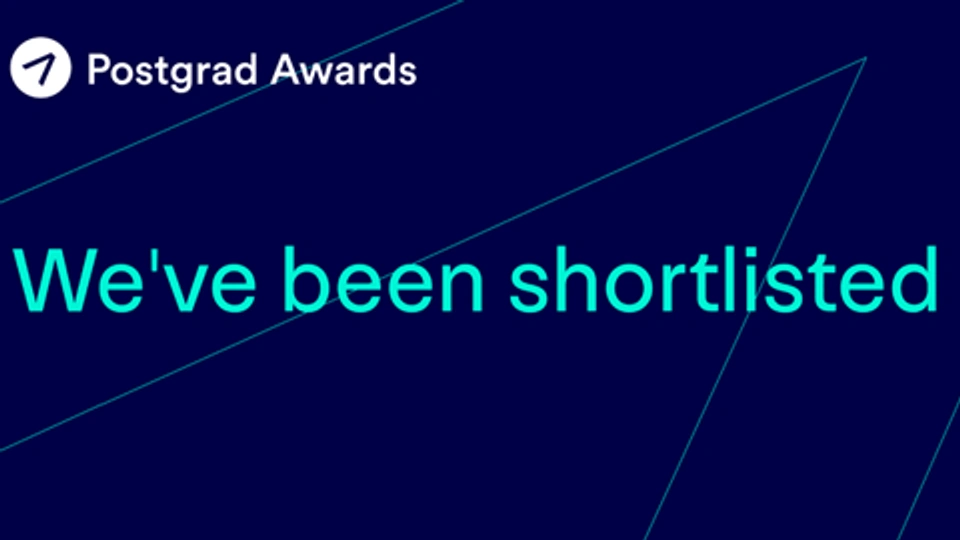 Postgrad Awards

We've been shortlisted